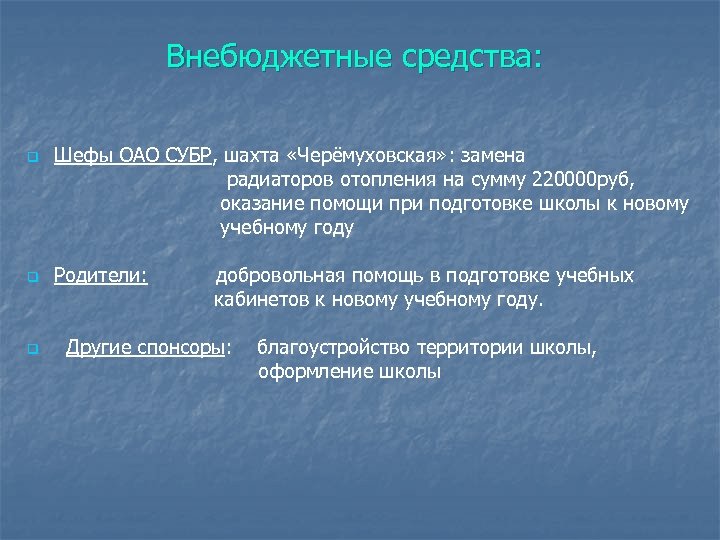 Внебюджетные средства:

Шефы ОАО СУБР, шахта «Черёмуховская»: замена радиаторов отопления на сумму 220000руб, оказание помощи при подготовке школы к новому учебному году

Родители: добровольная помощь в подготовке учебных кабинетов к новому учебному году.

Другие спонсоры: благоустройство территории школы, оформление школы